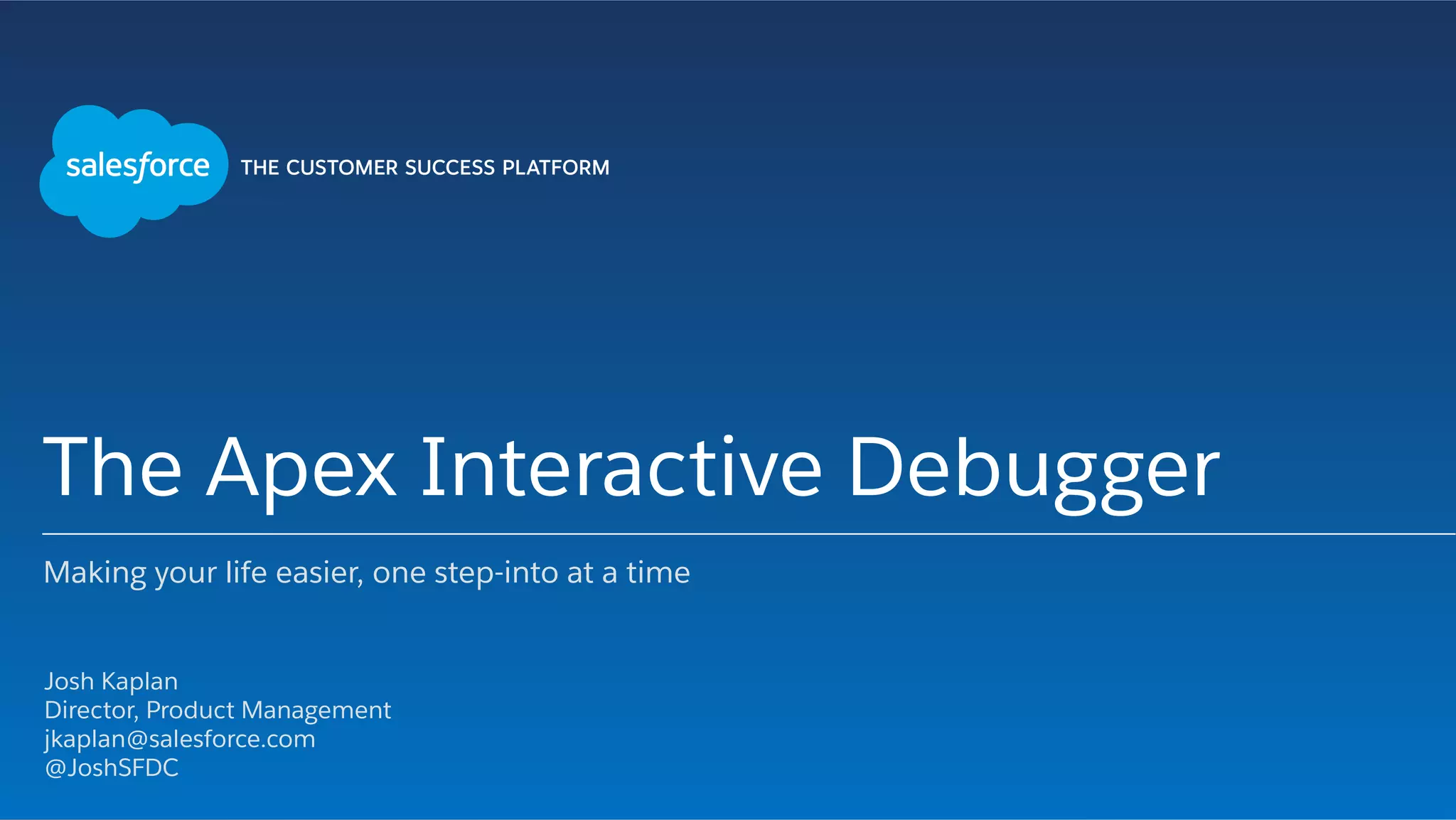 salesforce THE CUSTOMER SUCCESS PLATFORM

The Apex Interactive Debugger

Making your life easier, one step-into at a time

Josh Kaplan
Director, Product Management
jkaplan@salesforce.com
@JoshSFDC